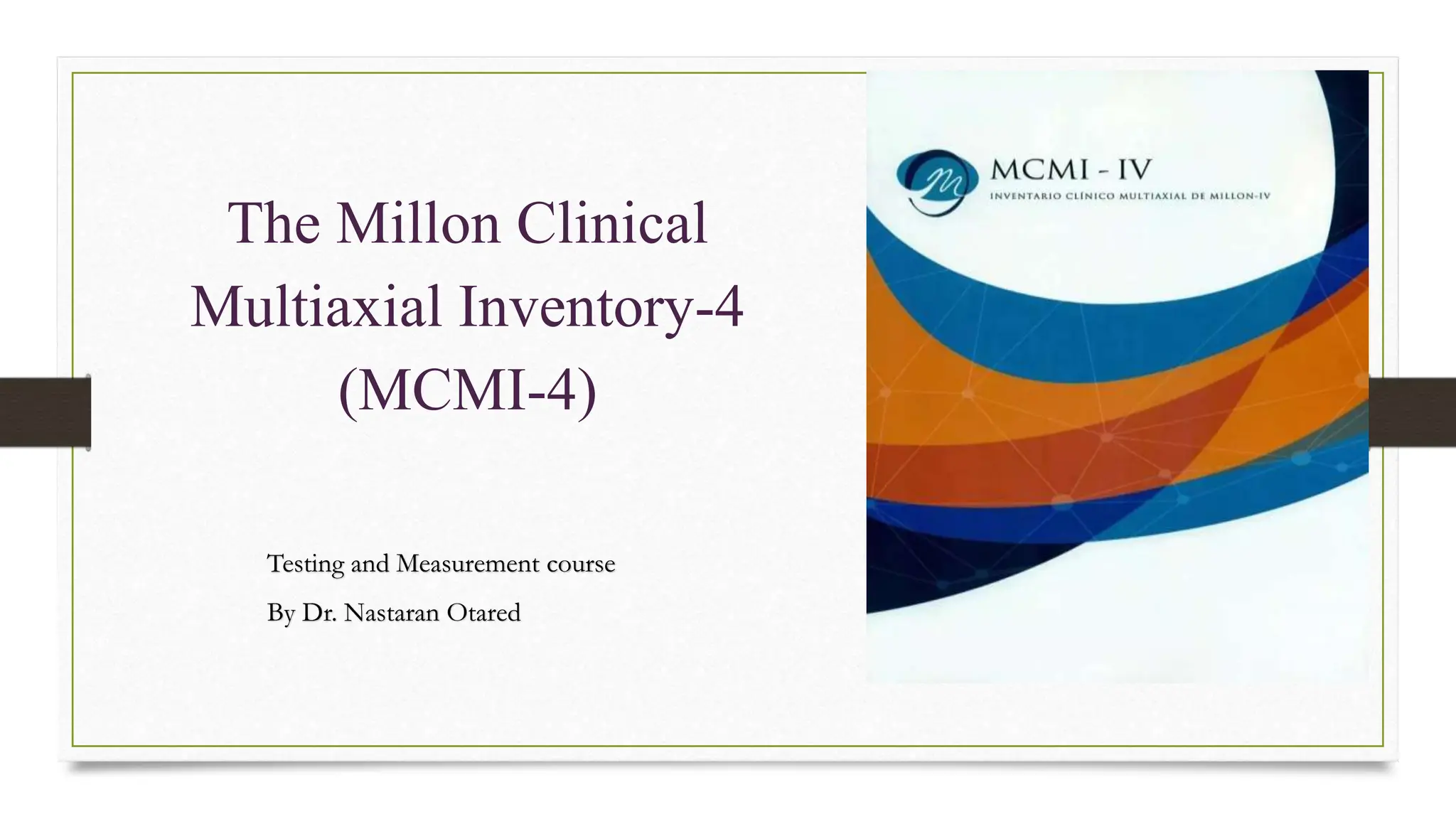 The Millon Clinical Multiaxial Inventory-4 (MCMI-4)

Testing and Measurement course

By Dr. Nastaran Otared

M

MCMI - IV

INVENTARIO CLÍNICO MULTIAXIAL DE MILLON-IV